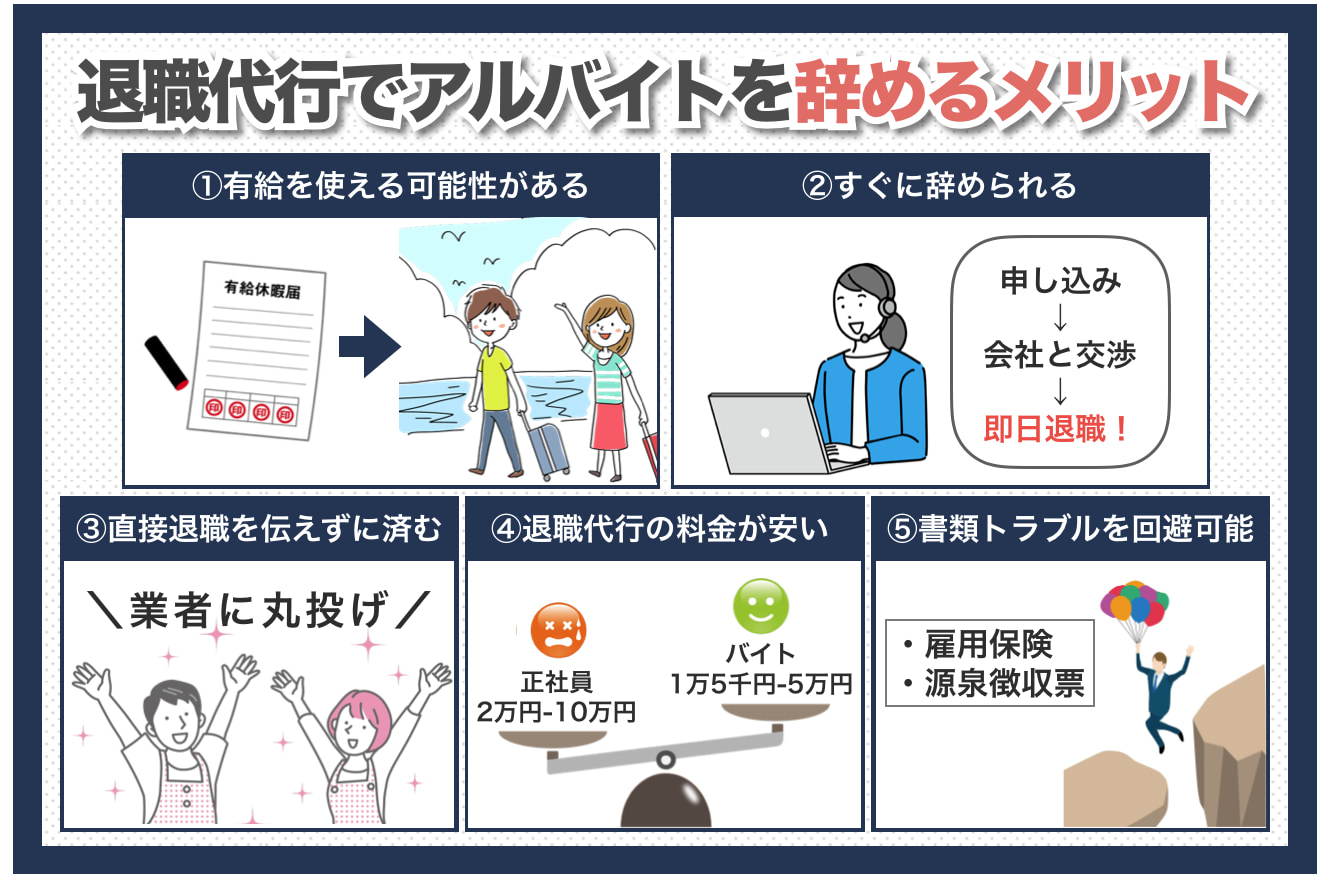 退職代行でアルバイトを辞めるメリット

①有給を使える可能性がある

有給休暇届

印 印 印 印

②すぐに辞められる

申し込み
↓
会社と交渉
↓
即日退職！

③直接退職を伝えずに済む

＼業者に丸投げ／

④退職代行の料金が安い

正社員
2万円-10万円

バイト
1万5千円-5万円

⑤書類トラブルを回避可能

・雇用保険
・源泉徴収票